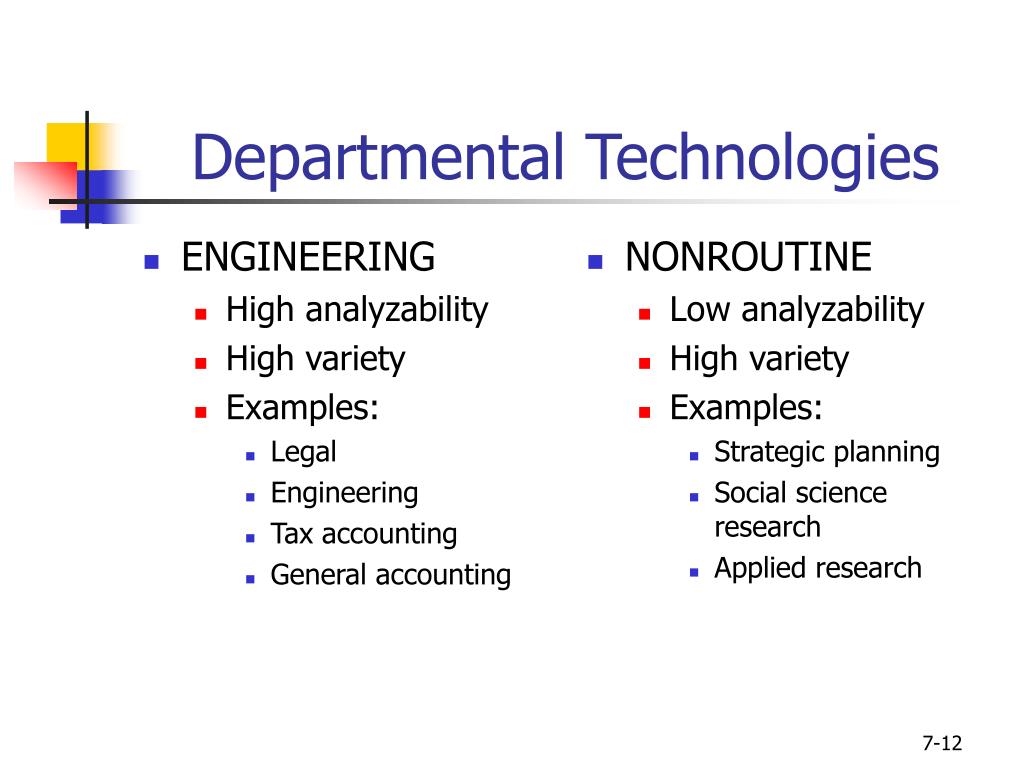 Departmental Technologies

- ENGINEERING
  - High analyzability
  - High variety
  - Examples:
    - Legal
    - Engineering
    - Tax accounting
    - General accounting

- NONROUTINE
  - Low analyzability
  - High variety
  - Examples:
    - Strategic planning
    - Social science research
    - Applied research

7-12